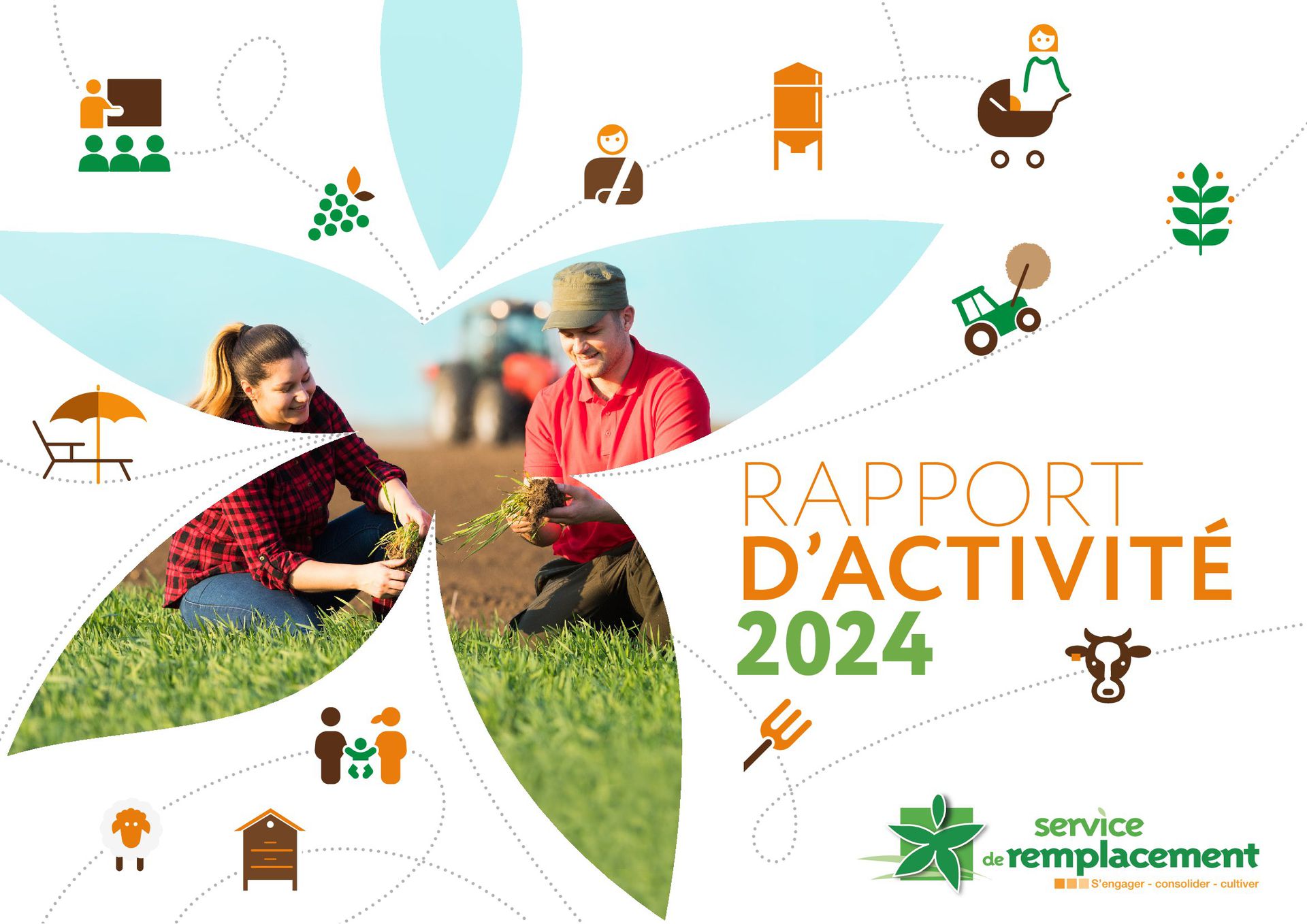 RAPPORT
D'ACTIVITÉ
2024

service de remplacement
S'engager - consolider - cultiver